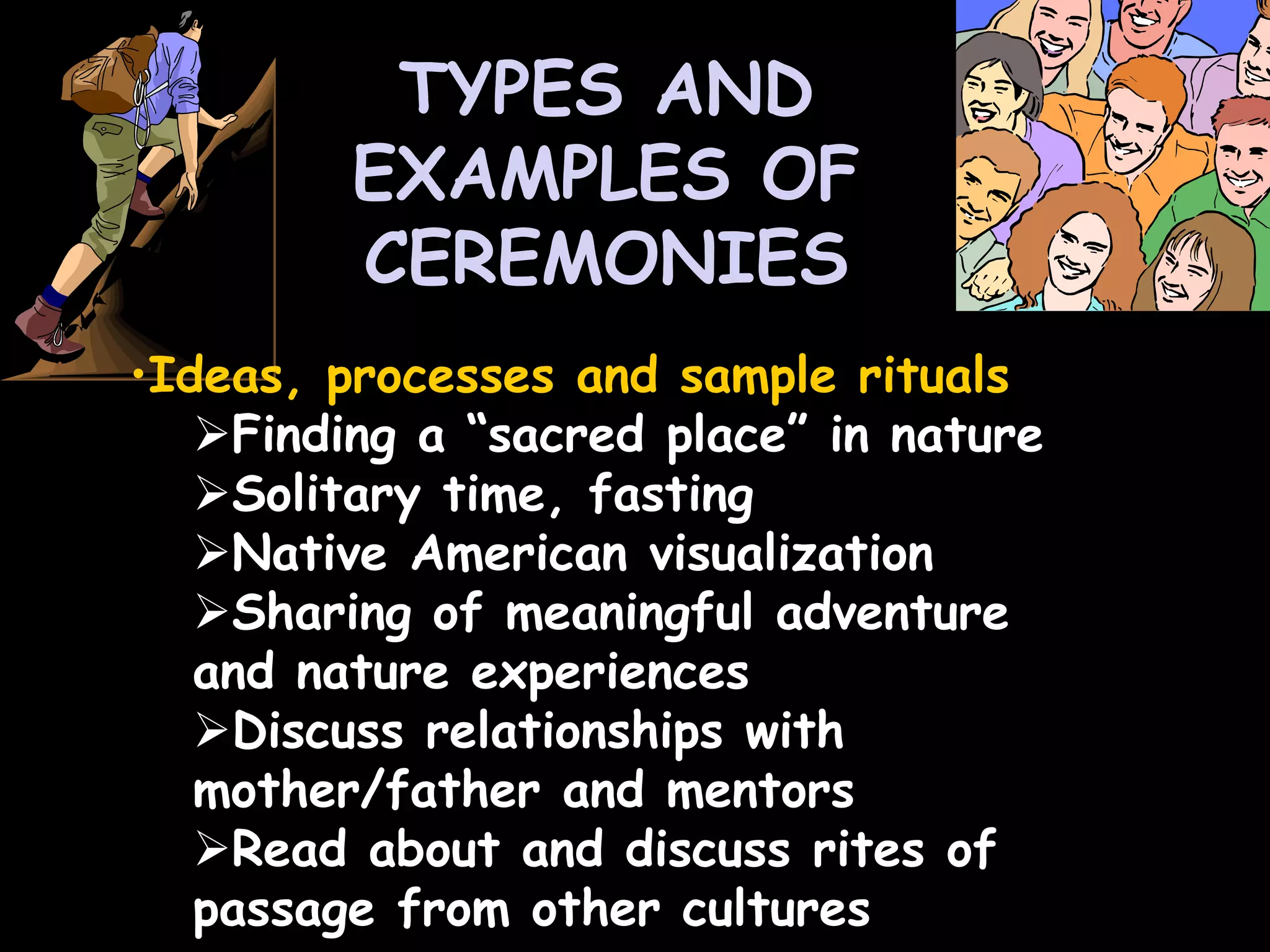 TYPES AND EXAMPLES OF CEREMONIES

•Ideas, processes and sample rituals

➢Finding a “sacred place” in nature
➢Solitary time, fasting
➢Native American visualization
➢Sharing of meaningful adventure and nature experiences
➢Discuss relationships with mother/father and mentors
➢Read about and discuss rites of passage from other cultures